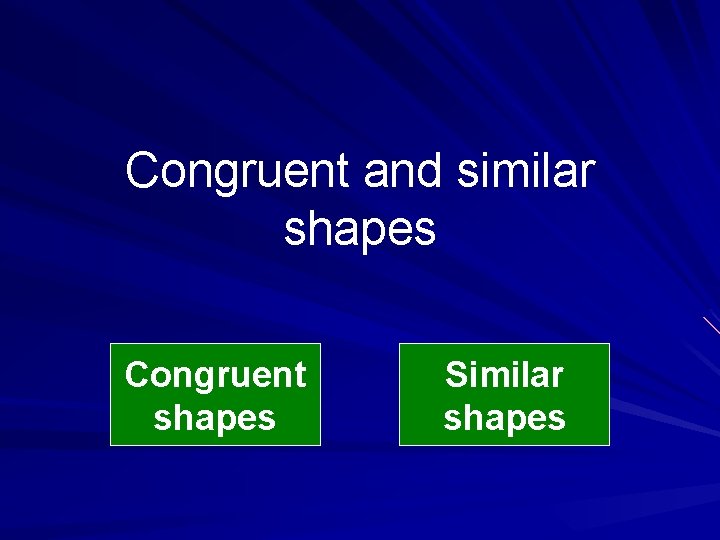 Congruent and similar shapes

Congruent shapes

Similar shapes